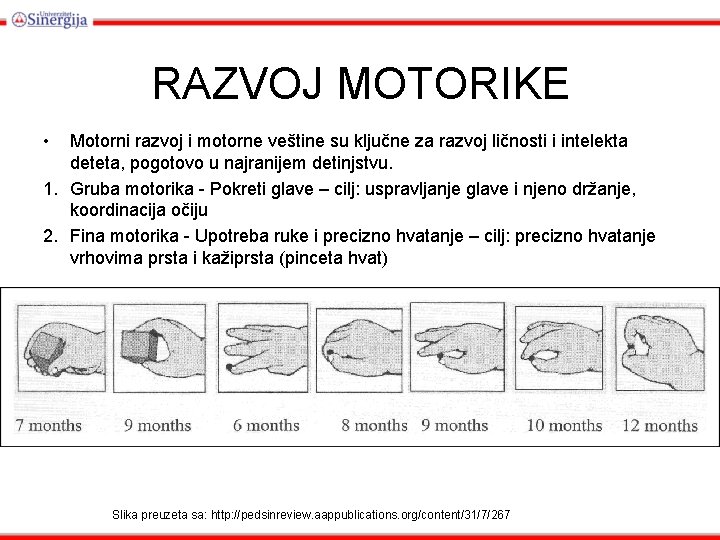 Univerzitet Sinergija

RAZVOJ MOTORIKE

• Motorni razvoj i motorne veštine su ključne za razvoj ličnosti i intelekta deteta, pogotovo u najranijem detinjstvu.

1. Gruba motorika - Pokreti glave – cilj: uspravljanje glave i njeno držanje, koordinacija očiju

2. Fina motorika - Upotreba ruke i precizno hvatanje – cilj: precizno hvatanje vrhovima prsta i kažiprsta (pinceta hvat)

7 months 9 months 6 months 8 months 9 months 10 months 12 months

Slika preuzeta sa: http://pedsinreview.aappublications.org/content/31/7/267